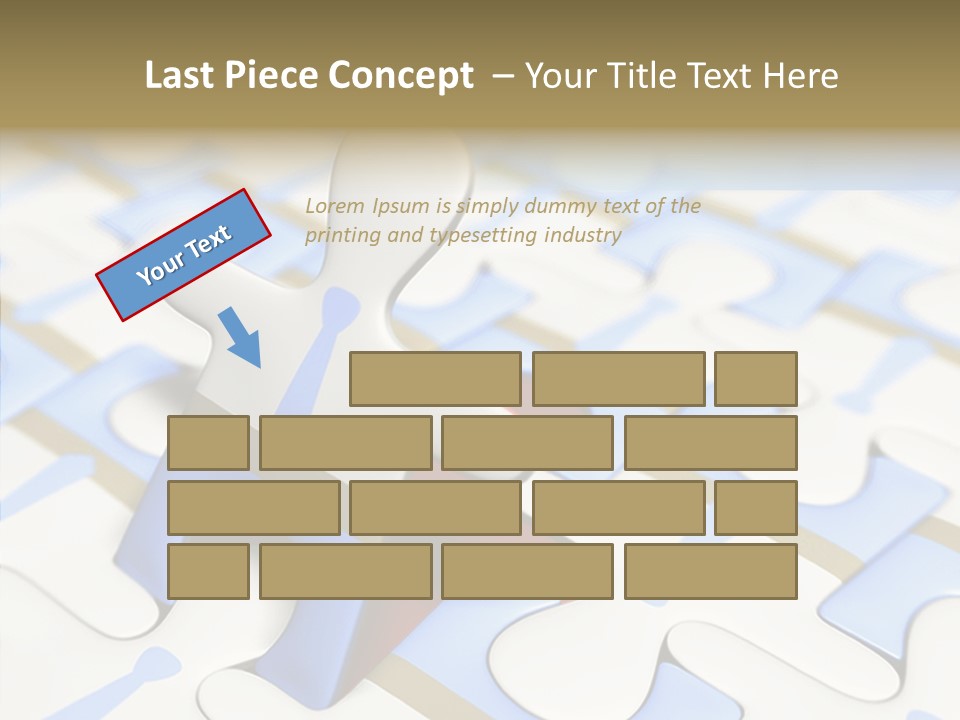 Last Piece Concept – Your Title Text Here

Your Text

Lorem Ipsum is simply dummy text of the printing and typesetting industry